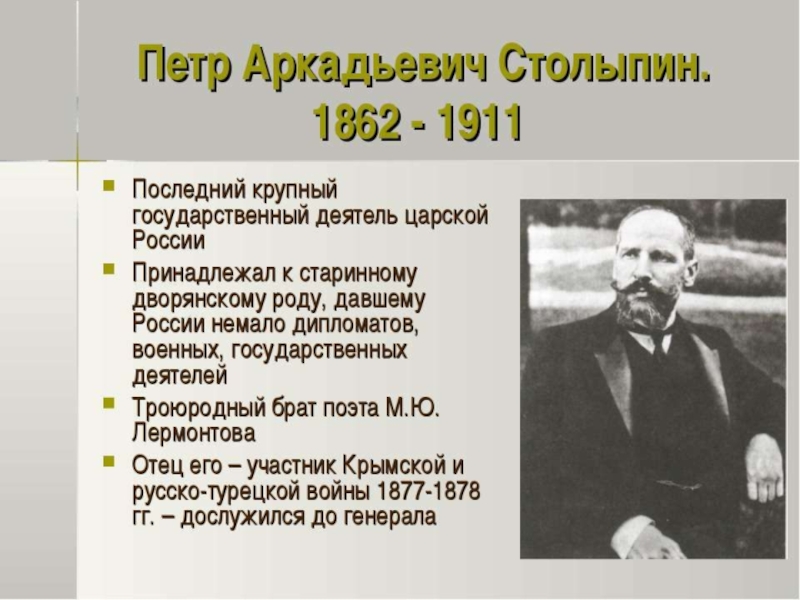 Петр Аркадьевич Столыпин. 1862 - 1911

Последний крупный государственный деятель царской России

Принадлежал к старинному дворянскому роду, давшему России немало дипломатов, военных, государственных деятелей

Троюродный брат поэта М.Ю. Лермонтова

Отец его – участник Крымской и русско-турецкой войны 1877-1878 гг. – дослужился до генерала